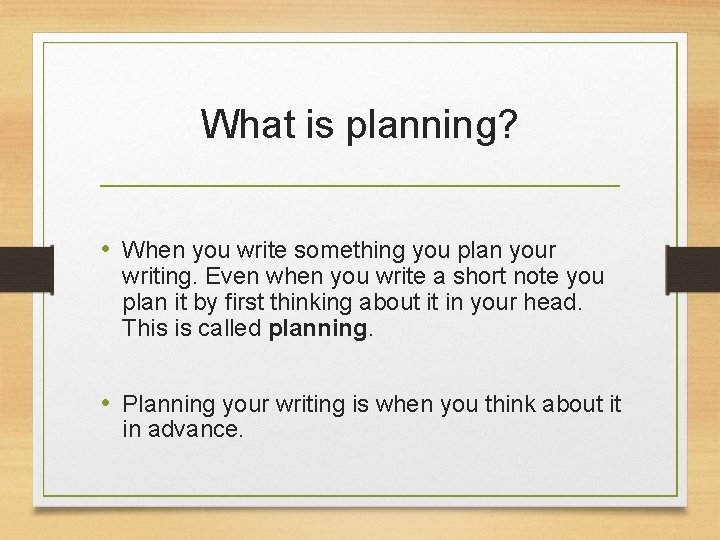 What is planning?

• When you write something you plan your writing. Even when you write a short note you plan it by first thinking about it in your head. This is called **planning**.

• Planning your writing is when you think about it in advance.